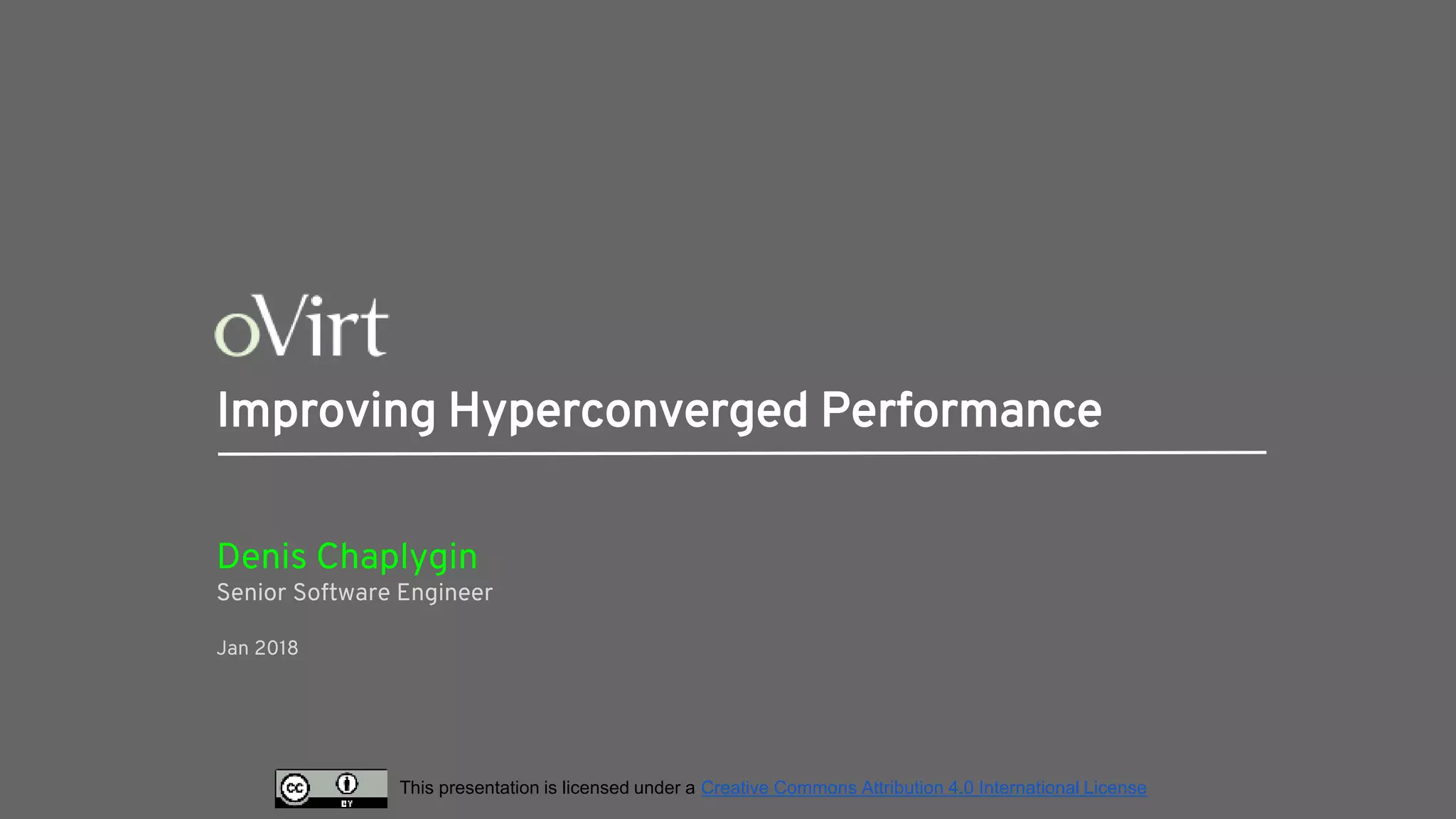 oVirt

Improving Hyperconverged Performance

Denis Chaplygin
Senior Software Engineer

Jan 2018

cc BY

This presentation is licensed under a Creative Commons Attribution 4.0 International License